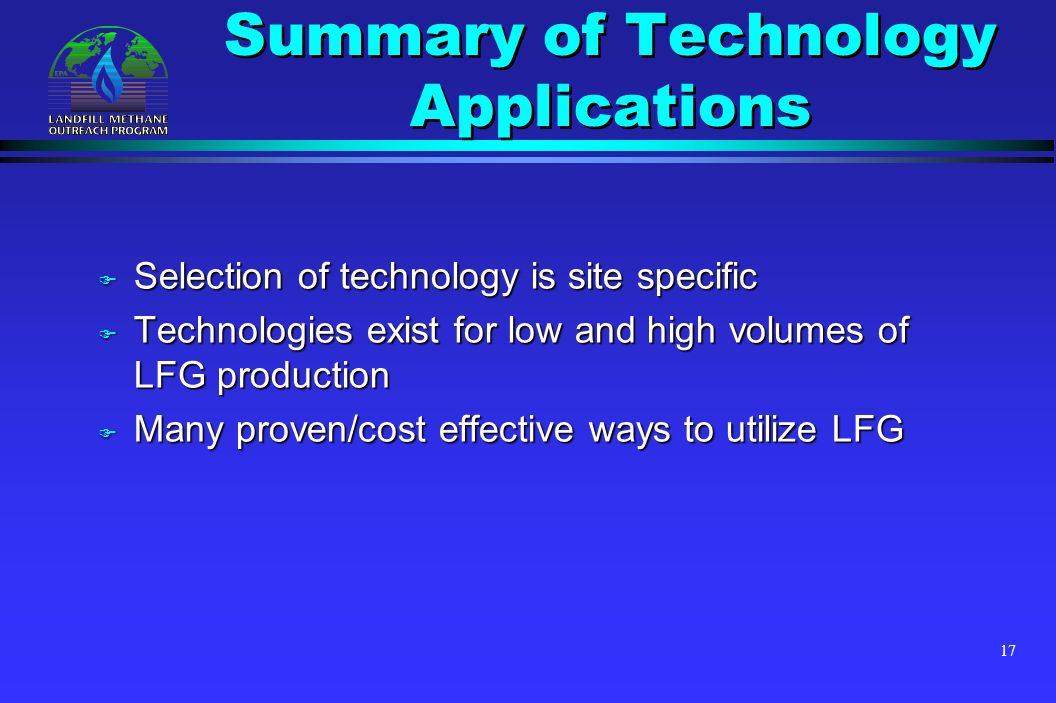 EPA
LANDFILL METHANE
OUTREACH PROGRAM

Summary of Technology Applications

Selection of technology is site specific

Technologies exist for low and high volumes of LFG production

Many proven/cost effective ways to utilize LFG

17